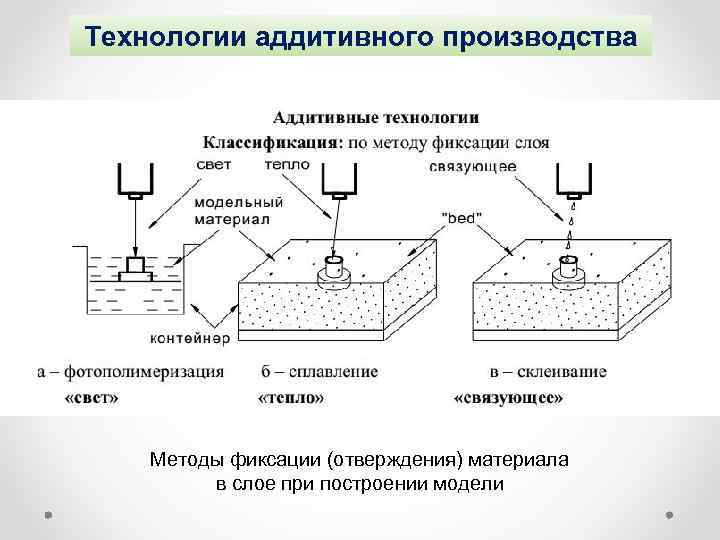 Технологии аддитивного производства

Аддитивные технологии

Классификация: по методу фиксации слоя

свет

тепло

связующее

модельный материал

"bed"

контейнер

а – фотополимеризация «свет»

б – сплавление «тепло»

в – склеивание «связующее»

Методы фиксации (отверждения) материала в слое при построении модели